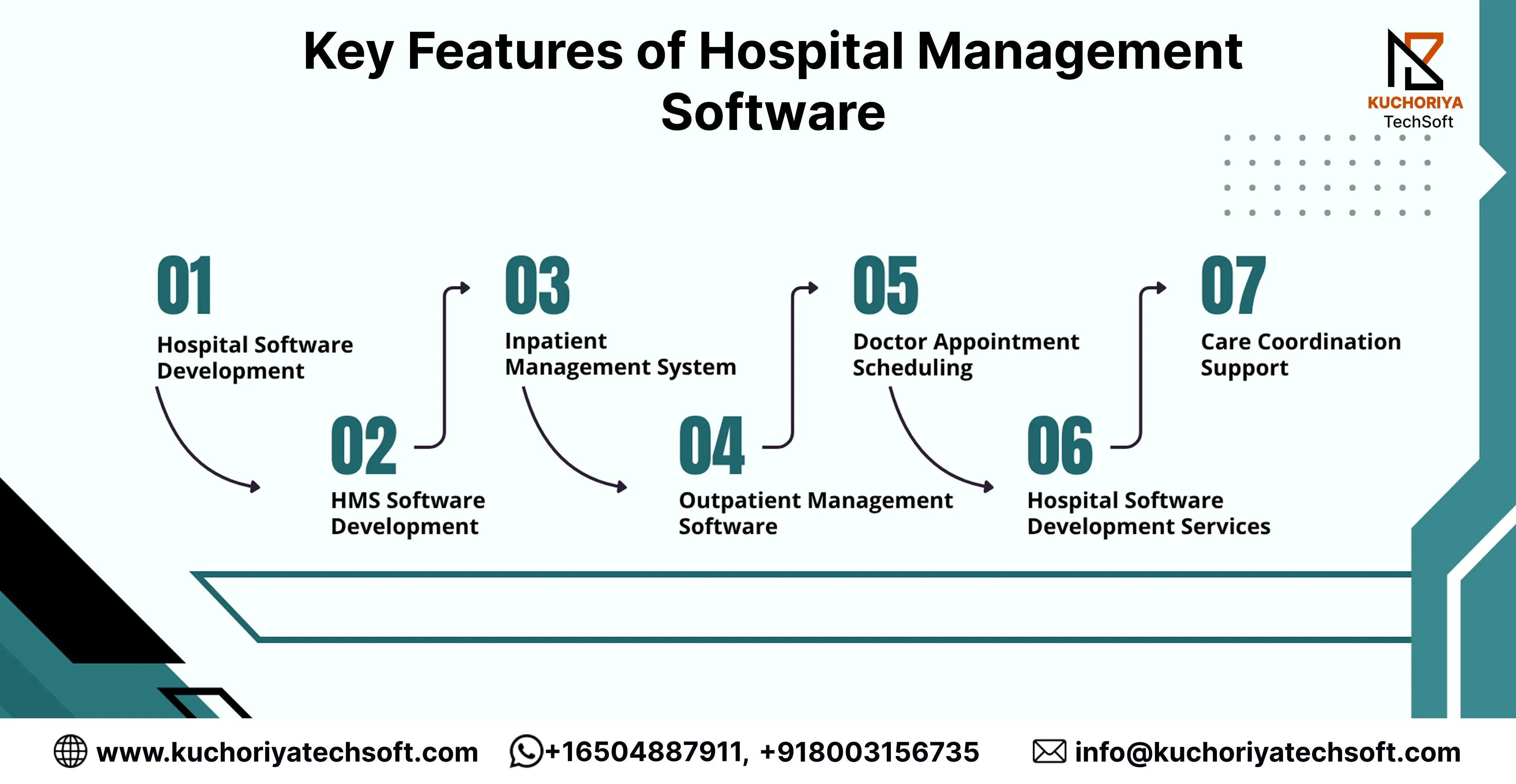 Key Features of Hospital Management Software

KUCHORIYA
TechSoft

01
Hospital Software Development

02
HMS Software Development

03
Inpatient Management System

04
Outpatient Management Software

05
Doctor Appointment Scheduling

06
Hospital Software Development Services

07
Care Coordination Support

www.kuchoriyatechsoft.com +16504887911, +918003156735 info@kuchoriyatechsoft.com